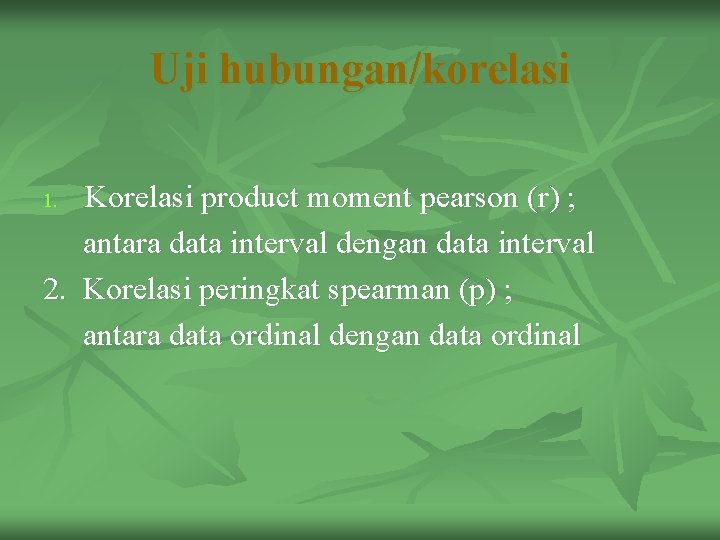 Uji hubungan/korelasi

1. Korelasi product moment pearson (r) ; antara data interval dengan data interval

2. Korelasi peringkat spearman (p) ; antara data ordinal dengan data ordinal